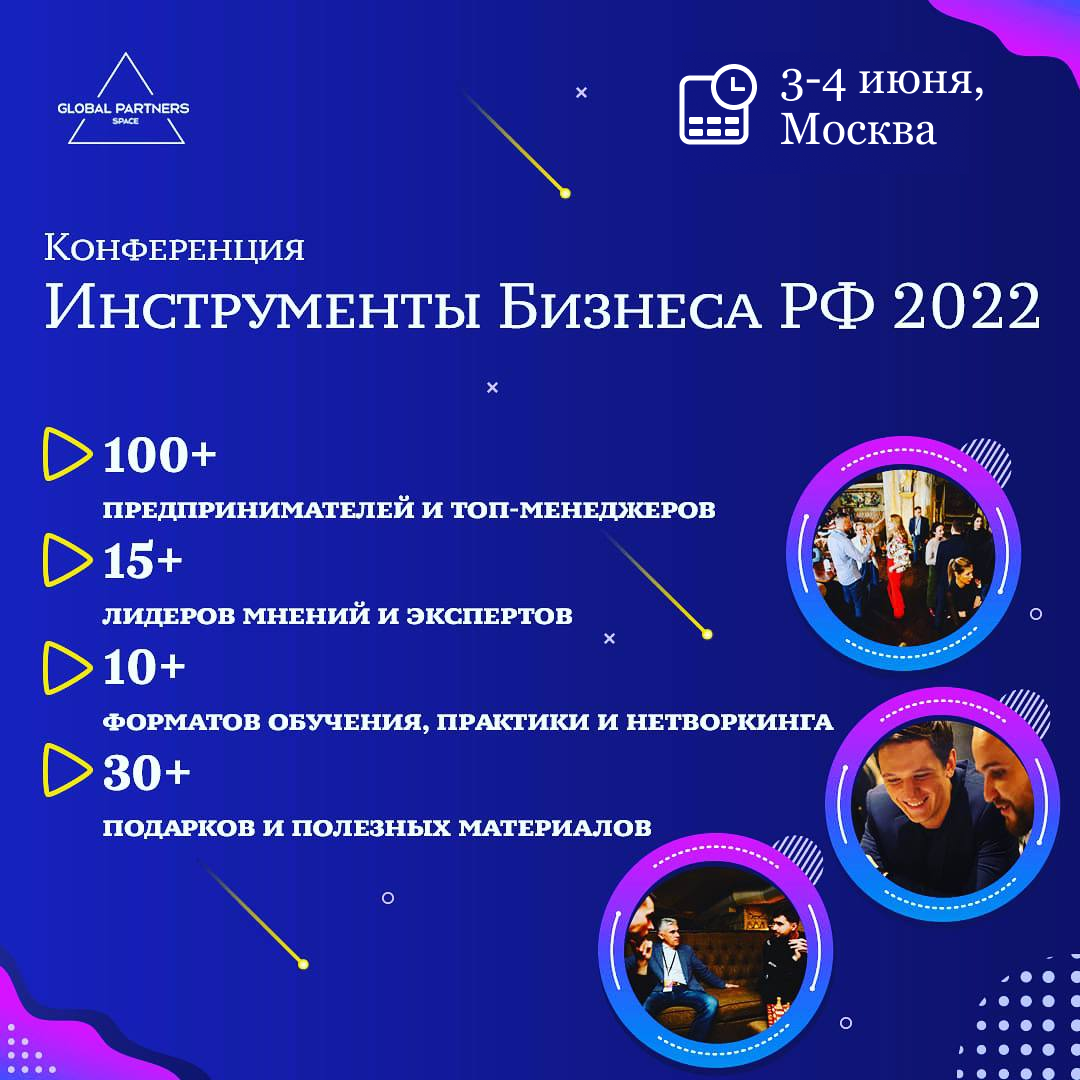 GLOBAL PARTNERS
SPACE

3-4 июня,
Москва

Конференция
Инструменты Бизнеса РФ 2022

100+
ПРЕДПРИНИМАТЕЛЕЙ И ТОП-МЕНЕДЖЕРОВ

15+
ЛИДЕРОВ МНЕНИЙ И ЭКСПЕРТОВ

10+
ФОРМАТОВ ОБУЧЕНИЯ, ПРАКТИКИ И НЕТВОРКИНГА

30+
ПОДАРКОВ И ПОЛЕЗНЫХ МАТЕРИАЛОВ